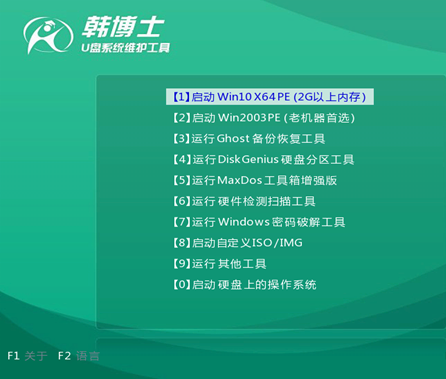 韩博士
U盘系统维护工具

【1】启动 Win10 X64 PE (2G以上内存)
【2】启动 Win2003PE (老机器首选)
【3】运行 Ghost 备份恢复工具
【4】运行 DiskGenius 硬盘分区工具
【5】运行 MaxDos 工具箱增强版
【6】运行 硬件检测扫描工具
【7】运行 Windows 密码破解工具
【8】启动自定义ISO/IMG
【9】运行 其他工具
【0】启动 硬盘上的操作系统

F1 关于 F2 语言